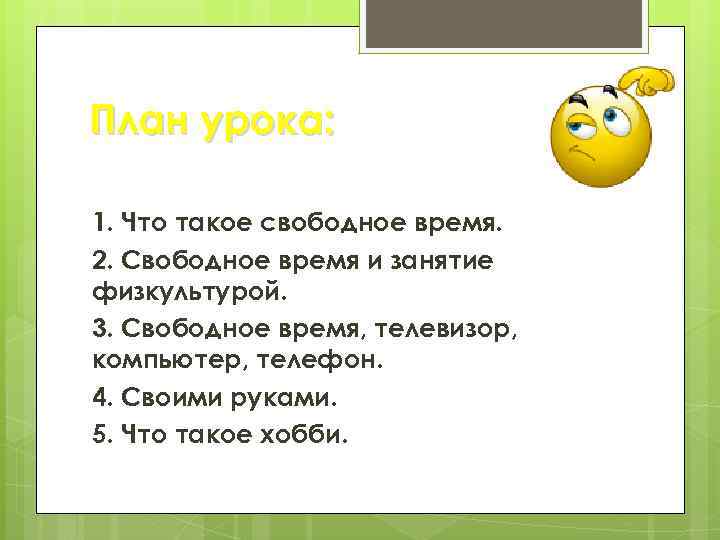 План урока:

1. Что такое свободное время.

2. Свободное время и занятие физкультурой.

3. Свободное время, телевизор, компьютер, телефон.

4. Своими руками.

5. Что такое хобби.